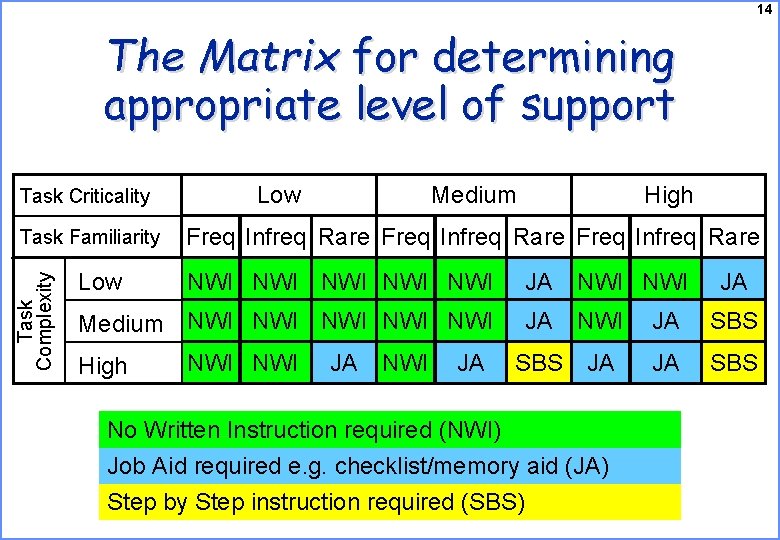 14

The Matrix for determining appropriate level of support

| Task Criticality | | Low | | | Medium | | | High | | |
|---|---|---|---|---|---|---|---|---|---|---|
| Task Familiarity | | Freq | Infreq | Rare | Freq | Infreq | Rare | Freq | Infreq | Rare |
| Task Complexity | Low | NWI | NWI | NWI | NWI | NWI | JA | NWI | NWI | JA |
| | Medium | NWI | NWI | NWI | NWI | NWI | JA | NWI | JA | SBS |
| | High | NWI | NWI | JA | NWI | JA | SBS | JA | JA | SBS |

No Written Instruction required (NWI)

Job Aid required e.g. checklist/memory aid (JA)

Step by Step instruction required (SBS)